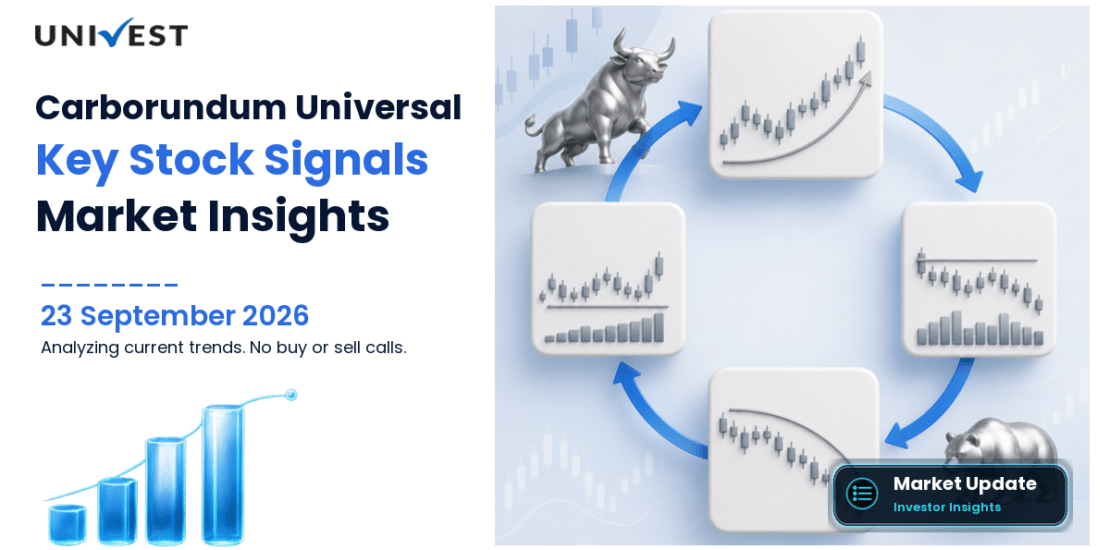 UNIVEST

Carborundum Universal
Key Stock Signals
Market Insights

23 September 2026
Analyzing current trends. No buy or sell calls.

Market Update
Investor Insights